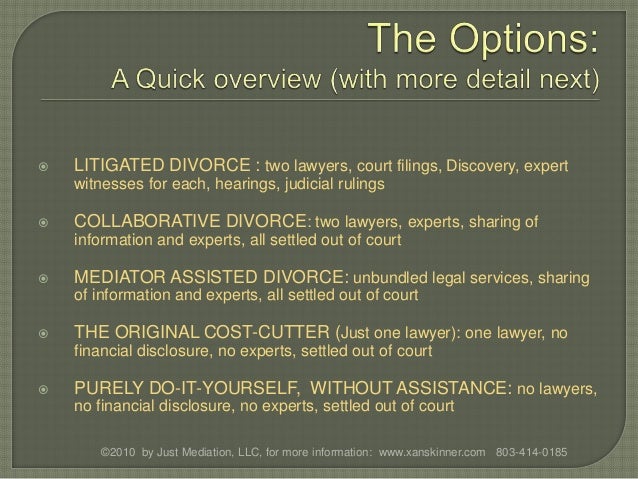 The Options:
A Quick overview (with more detail next)

LITIGATED DIVORCE : two lawyers, court filings, Discovery, expert witnesses for each, hearings, judicial rulings

COLLABORATIVE DIVORCE: two lawyers, experts, sharing of information and experts, all settled out of court

MEDIATOR ASSISTED DIVORCE: unbundled legal services, sharing of information and experts, all settled out of court

THE ORIGINAL COST-CUTTER (Just one lawyer): one lawyer, no financial disclosure, no experts, settled out of court

PURELY DO-IT-YOURSELF, WITHOUT ASSISTANCE: no lawyers, no financial disclosure, no experts, settled out of court

©2010 by Just Mediation, LLC, for more information: www.xanskinner.com 803-414-0185